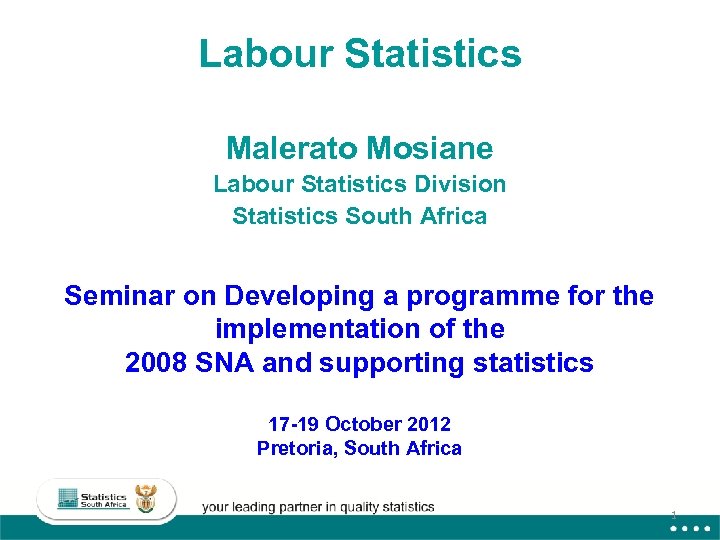 Labour Statistics

Malerato Mosiane
Labour Statistics Division
Statistics South Africa

Seminar on Developing a programme for the implementation of the
2008 SNA and supporting statistics

17-19 October 2012
Pretoria, South Africa

Statistics South Africa

your leading partner in quality statistics

1